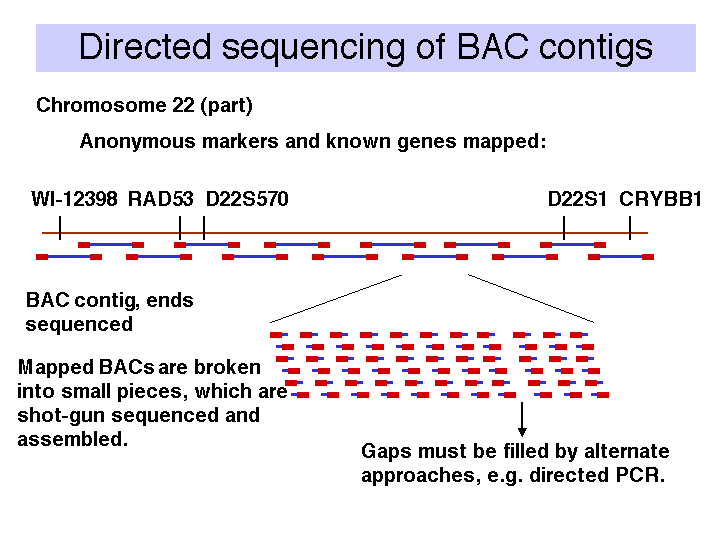 Directed sequencing of BAC contigs

Chromosome 22 (part)

Anonymous markers and known genes mapped:

WI-12398 RAD53 D22S570 D22S1 CRYBB1

BAC contig, ends sequenced

Mapped BACs are broken into small pieces, which are shot-gun sequenced and assembled.

Gaps must be filled by alternate approaches, e.g. directed PCR.